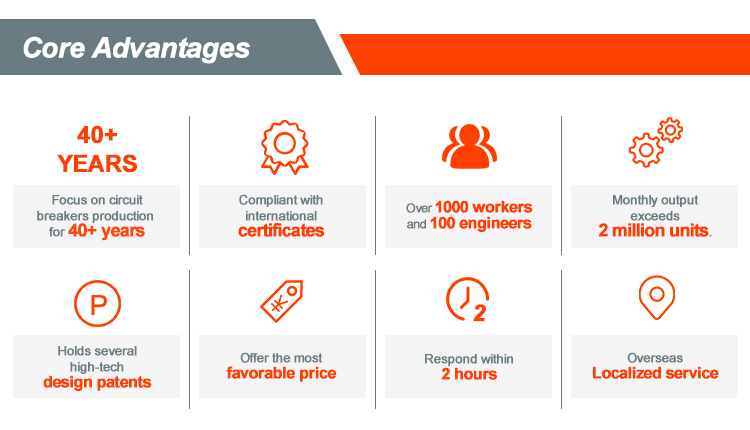 Core Advantages

40+
YEARS

Focus on circuit breakers production for 40+ years

Compliant with international certificates

Over 1000 workers and 100 engineers

Monthly output exceeds 2 million units.

P

Holds several high-tech design patents

Offer the most favorable price

2

Respond within 2 hours

Overseas Localized service